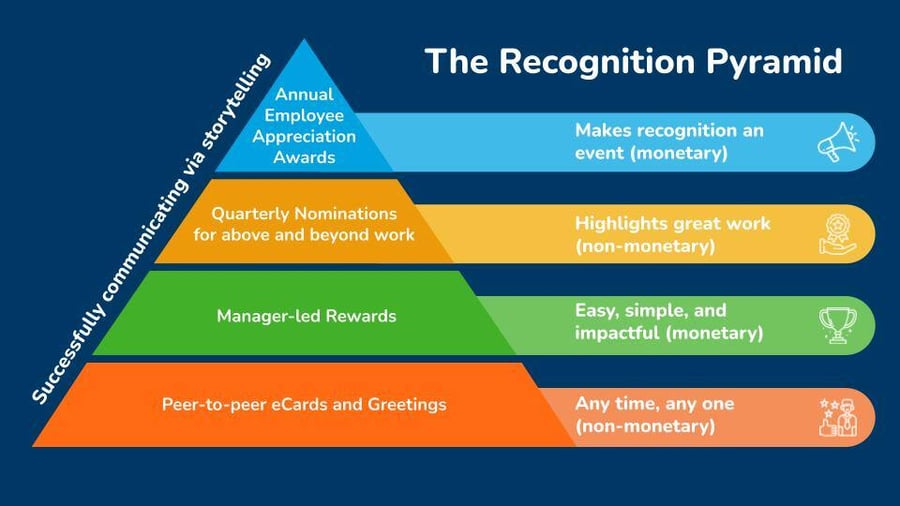 The Recognition Pyramid

Successfully communicating via storytelling

Annual Employee Appreciation Awards

Makes recognition an event (monetary)

Quarterly Nominations for above and beyond work

Highlights great work (non-monetary)

Manager-led Rewards

Easy, simple, and impactful (monetary)

Peer-to-peer eCards and Greetings

Any time, any one (non-monetary)